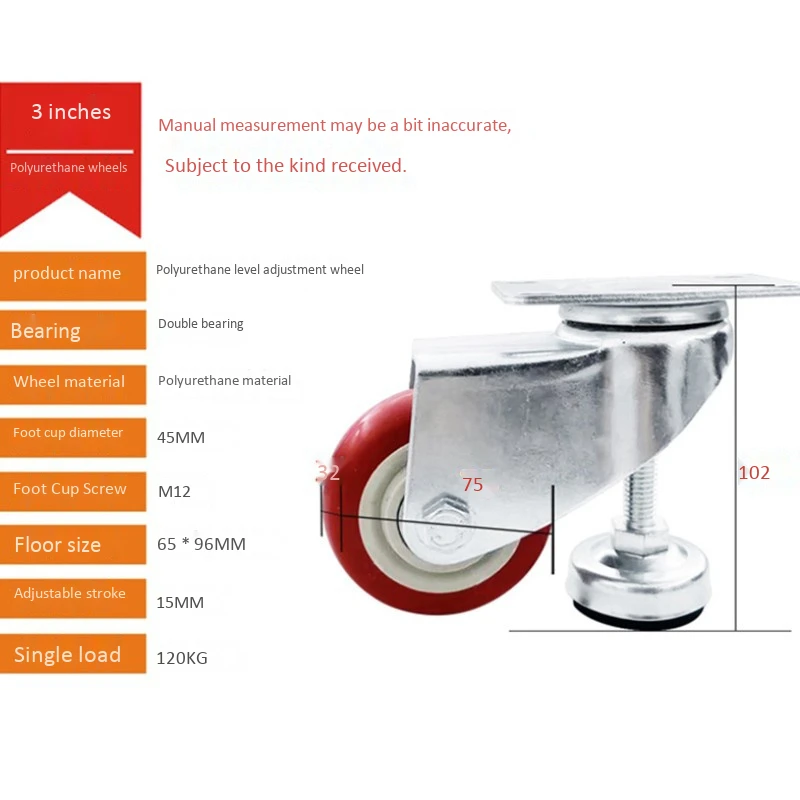 3 inches

Polyurethane wheels

Manual measurement may be a bit inaccurate,

Subject to the kind received.

| product name | Polyurethane level adjustment wheel |
|---|---|
| Bearing | Double bearing |
| Wheel material | Polyurethane material |
| Foot cup diameter | 45MM |
| Foot Cup Screw | M12 |
| Floor size | 65 * 96MM |
| Adjustable stroke | 15MM |
| Single load | 120KG |

32

75

102